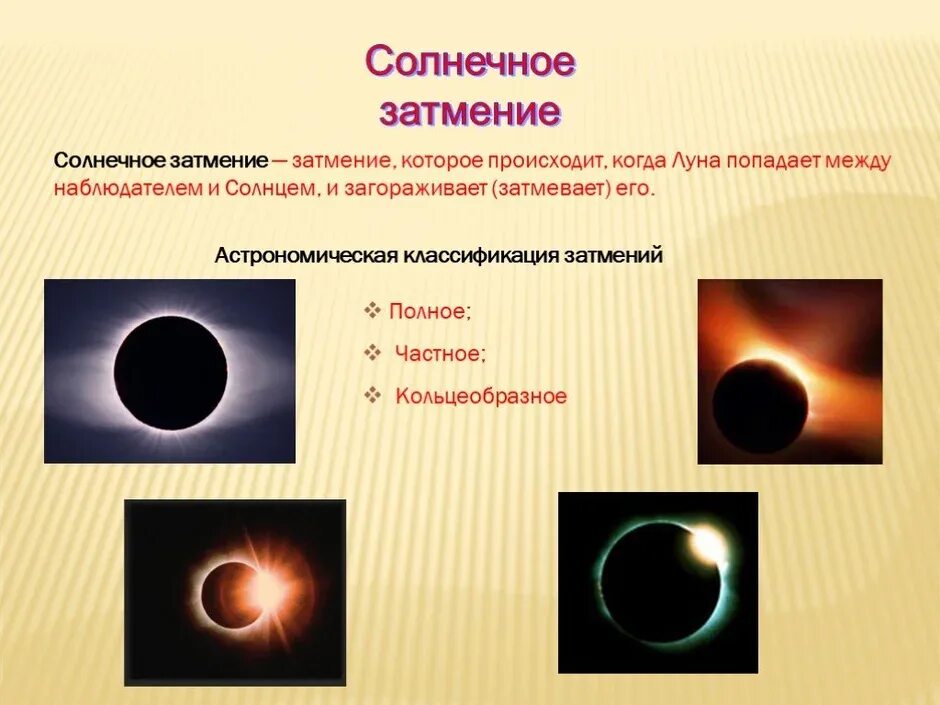 Солнечное затмение

Солнечное затмение — затмение, которое происходит, когда Луна попадает между наблюдателем и Солнцем, и загораживает (затмевает) его.

Астрономическая классификация затмений

❖ Полное;
❖ Частное;
❖ Кольцеобразное